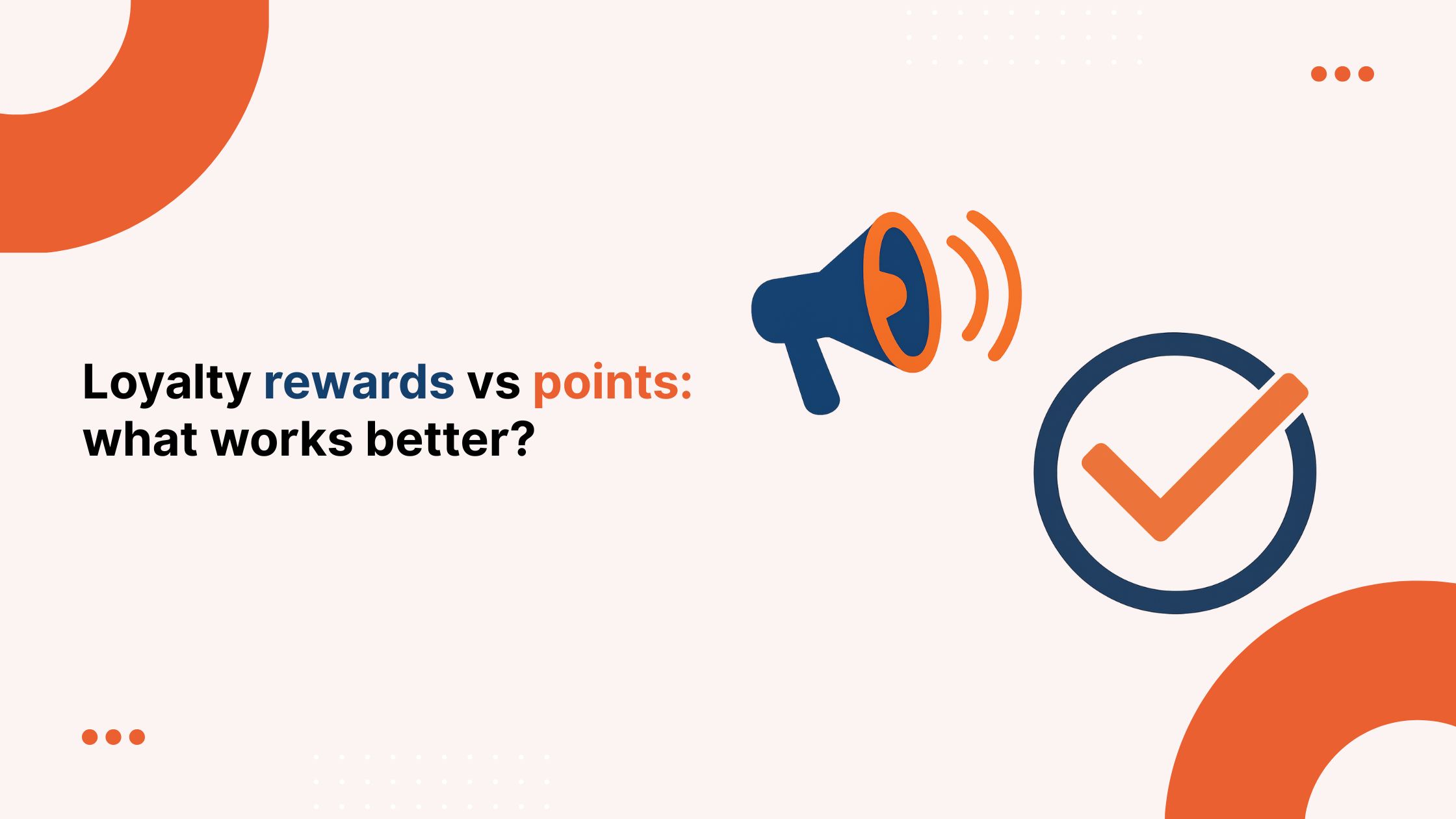 Loyalty rewards vs points: what works better?